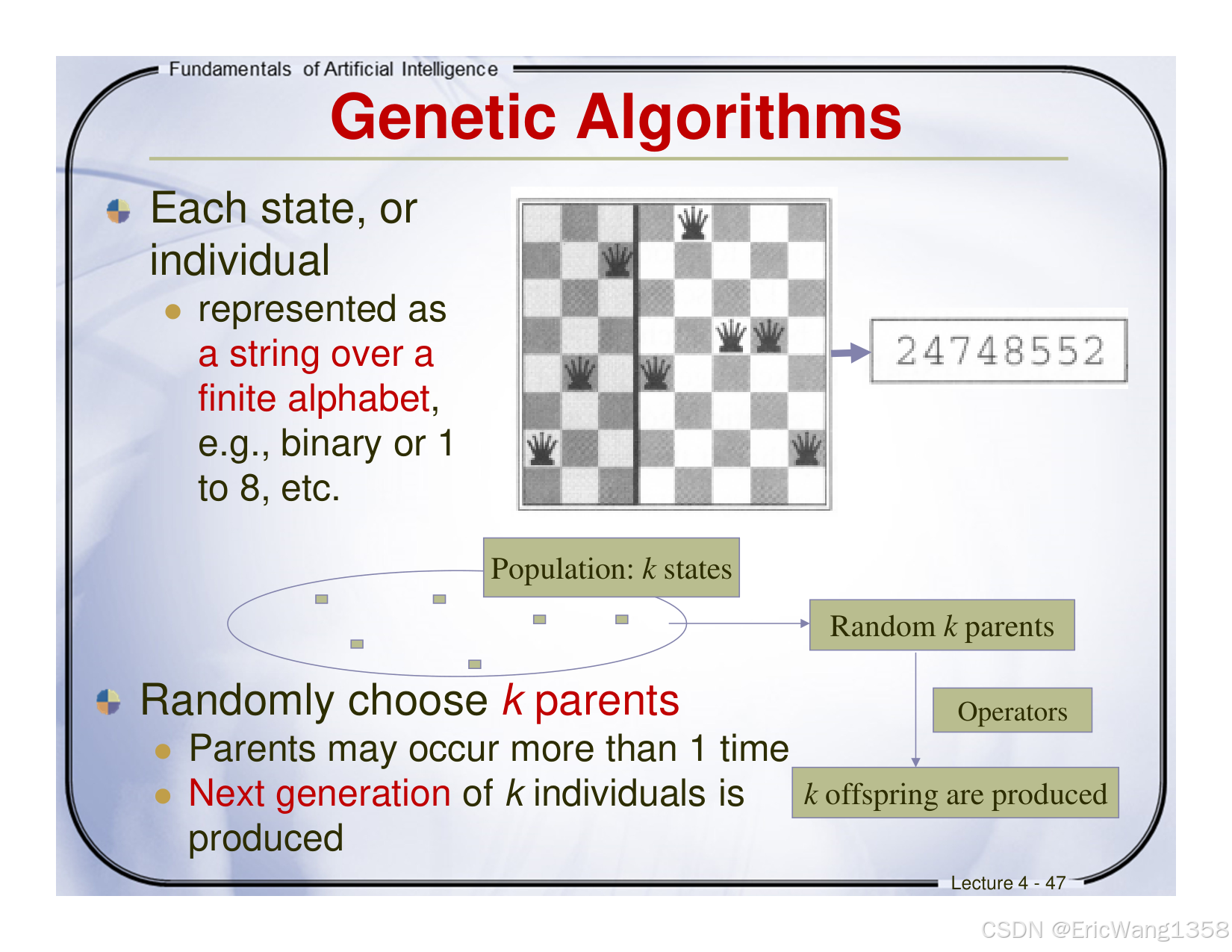 Fundamentals of Artificial Intelligence

Genetic Algorithms

Each state, or individual

represented as a string over a finite alphabet, e.g., binary or 1 to 8, etc.

24748552

Population: $k$ states

Random $k$ parents

Operators

$k$ offspring are produced

Randomly choose $k$ parents

Parents may occur more than 1 time

Next generation of $k$ individuals is produced

Lecture 4 - 47

CSDN @EricWang1358